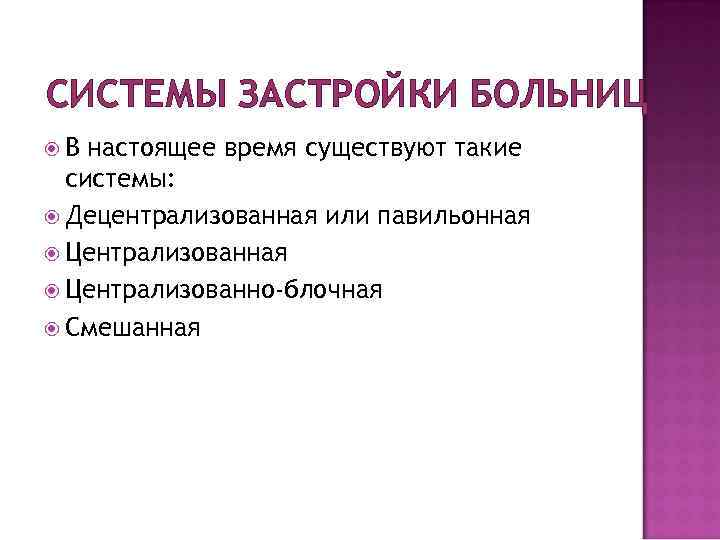 СИСТЕМЫ ЗАСТРОЙКИ БОЛЬНИЦ

В настоящее время существуют такие системы:

Децентрализованная или павильонная

Централизованная

Централизованно-блочная

Смешанная